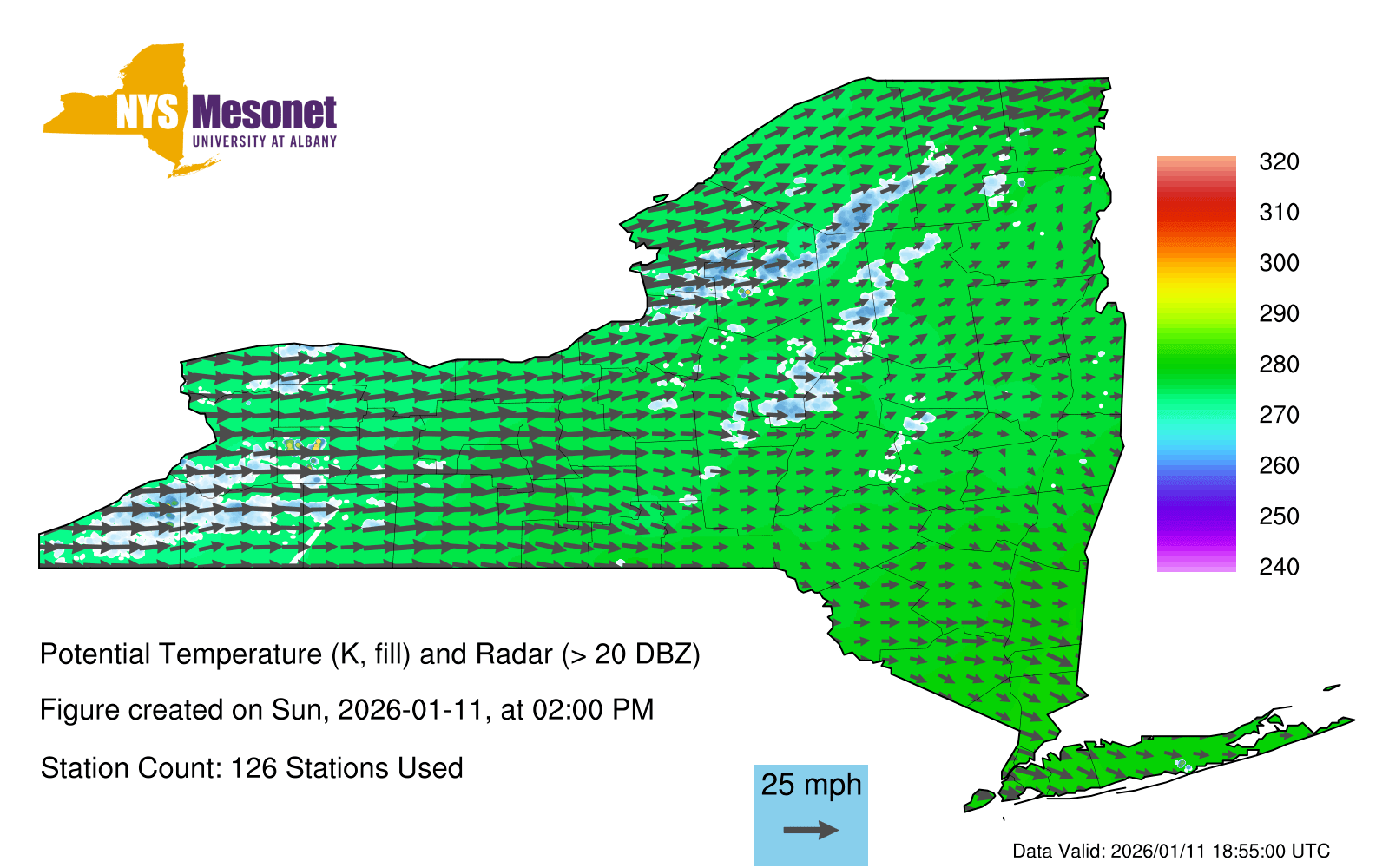 NYS Mesonet
UNIVERSITY AT ALBANY

320
310
300
290
280
270
260
250
240

Potential Temperature (K, fill) and Radar (> 20 DBZ)

Figure created on Sun, 2026-01-11, at 02:00 PM

Station Count: 126 Stations Used

25 mph

Data Valid: 2026/01/11 18:55:00 UTC